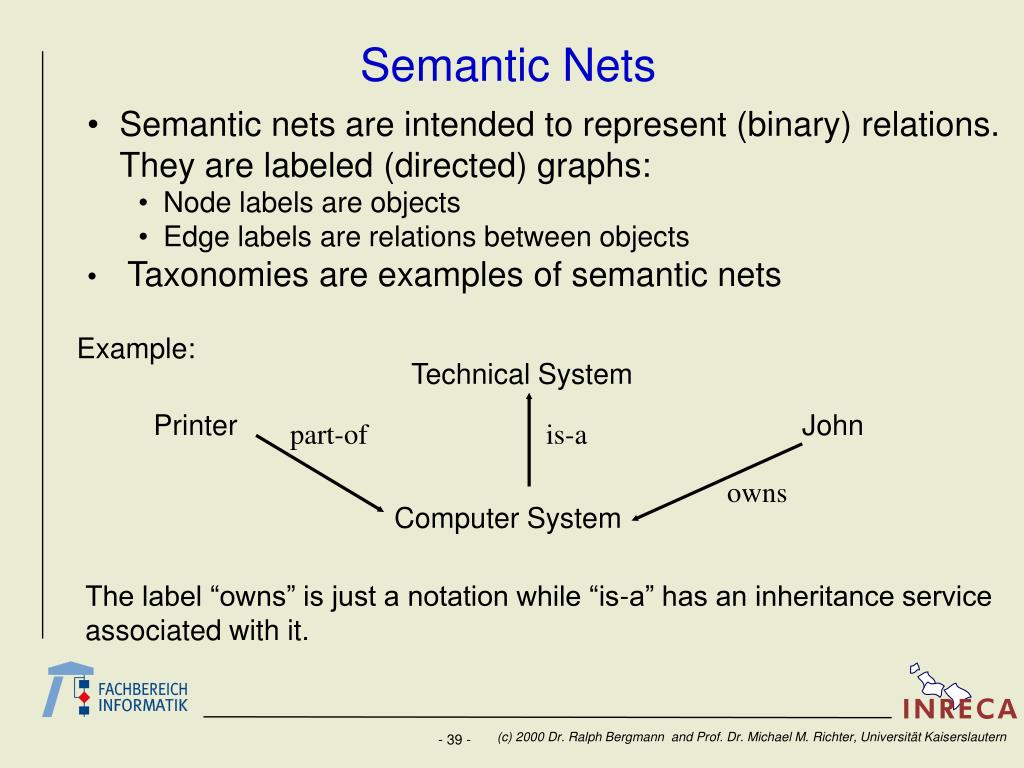 Semantic Nets

• Semantic nets are intended to represent (binary) relations. They are labeled (directed) graphs:
• Node labels are objects
• Edge labels are relations between objects
• Taxonomies are examples of semantic nets

Example:

Technical System

Printer

part-of

is-a

John

owns

Computer System

The label “owns” is just a notation while “is-a” has an inheritance service associated with it.

FACHBEREICH INFORMATIK

INRECA

- 39 - (c) 2000 Dr. Ralph Bergmann and Prof. Dr. Michael M. Richter, Universität Kaiserslautern